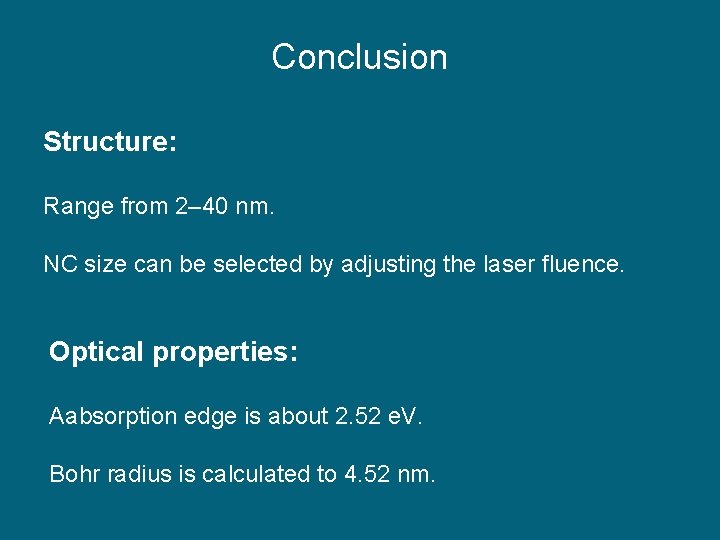 Conclusion

Structure:

Range from 2–40 nm.

NC size can be selected by adjusting the laser fluence.

Optical properties:

Aabsorption edge is about 2.52 eV.

Bohr radius is calculated to 4.52 nm.